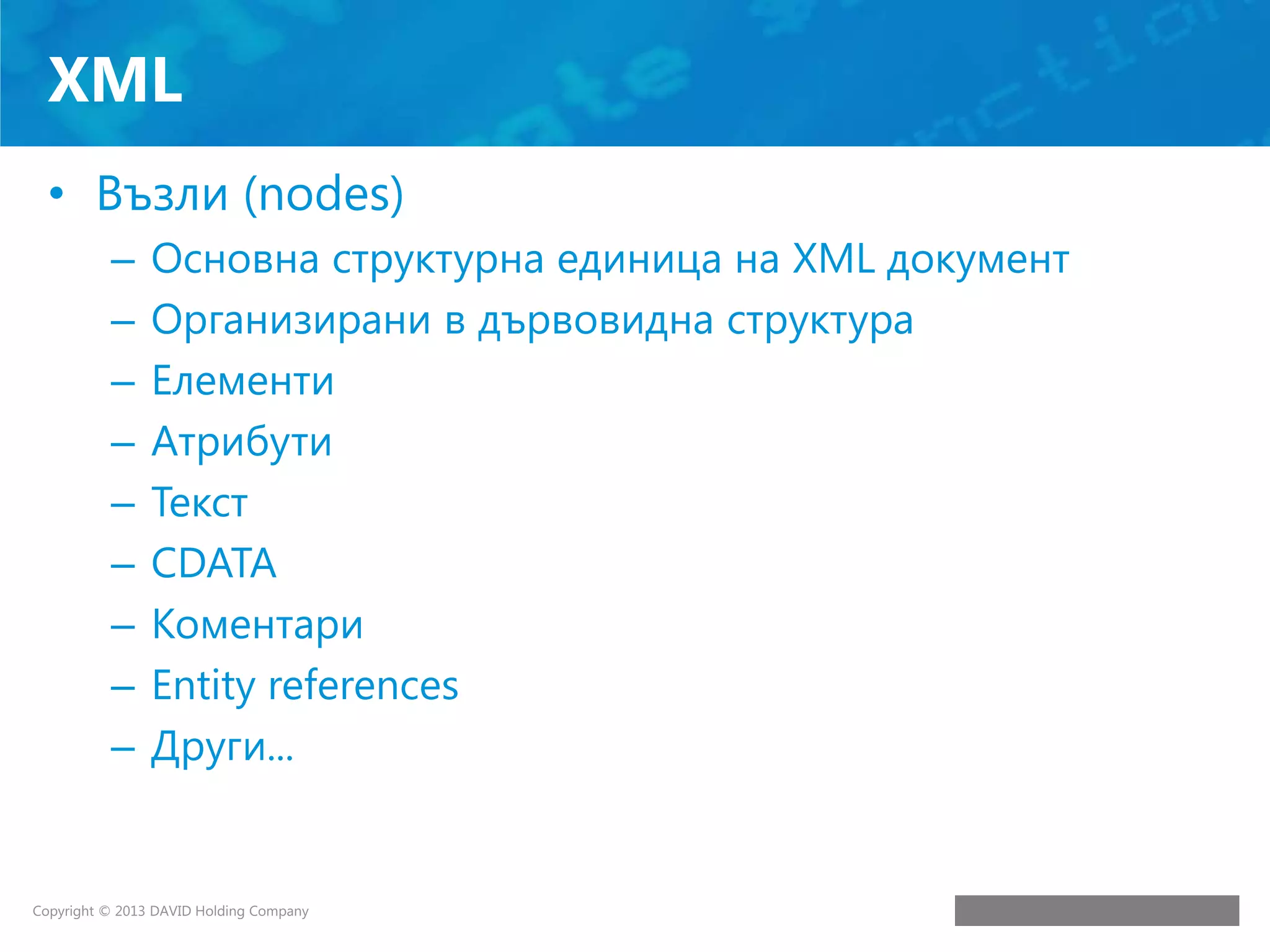 XML

• Възли (nodes)
 – Основна структурна единица на XML документ
 – Организирани в дървовидна структура
 – Елементи
 – Атрибути
 – Текст
 – CDATA
 – Коментари
 – Entity references
 – Други…

Copyright © 2013 DAVID Holding Company